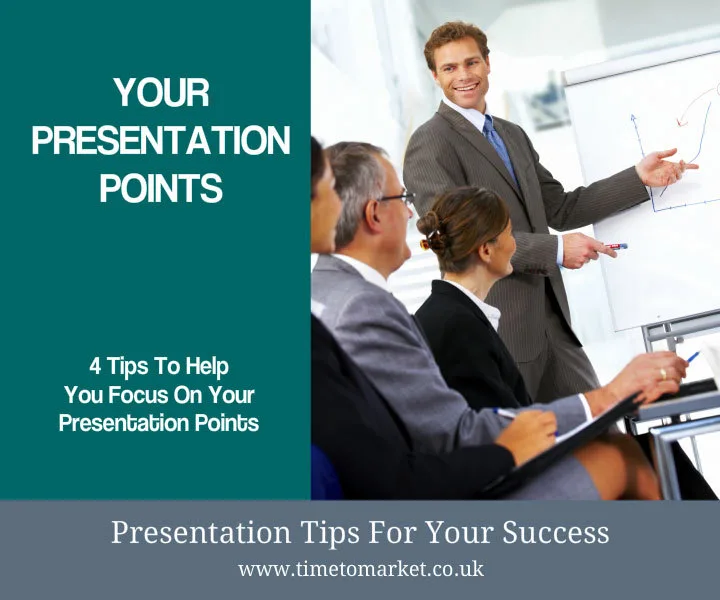 YOUR PRESENTATION POINTS

4 Tips To Help You Focus On Your Presentation Points

Presentation Tips For Your Success
www.timetomarket.co.uk